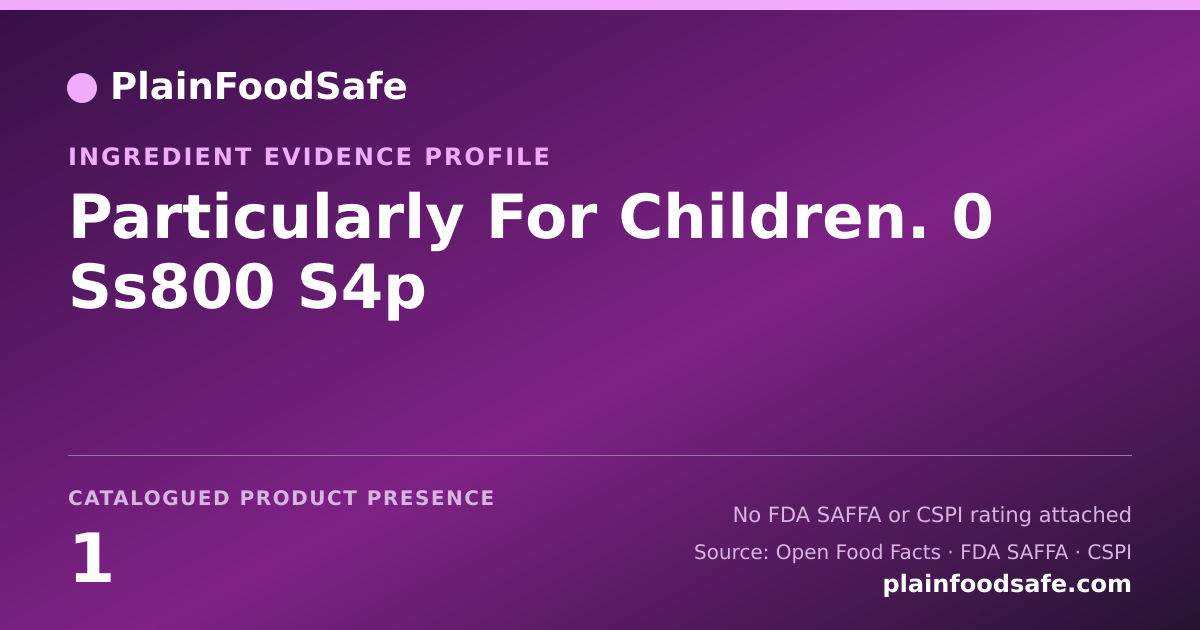 PlainFoodSafe

INGREDIENT EVIDENCE PROFILE

Particularly For Children. 0 Ss800 S4p

CATALOGUED PRODUCT PRESENCE

1

No FDA SAFFA or CSPI rating attached

Source: Open Food Facts · FDA SAFFA · CSPI

plainfoodsafe.com